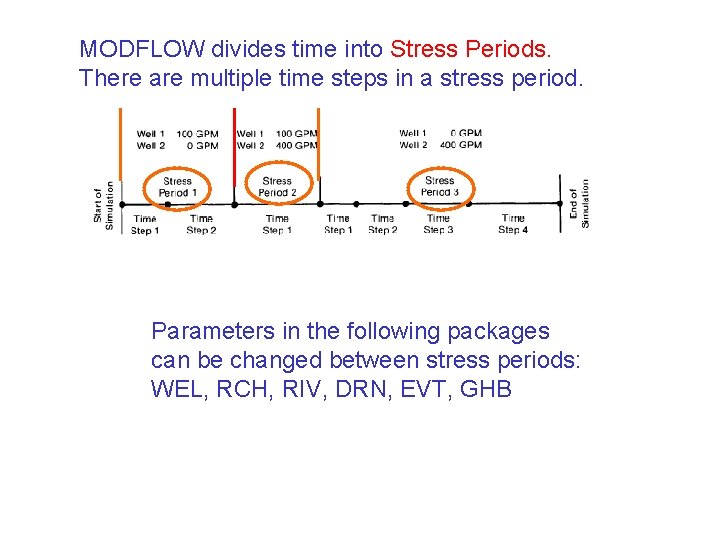 MODFLOW divides time into Stress Periods.
There are multiple time steps in a stress period.

Well 1 100 GPM
Well 2 0 GPM

Well 1 100 GPM
Well 2 400 GPM

Well 1 0 GPM
Well 2 400 GPM

Start of Simulation

Stress Period 1

Stress Period 2

Stress Period 3

End of Simulation

Time Step 1

Time Step 2

Time Step 1

Time Step 1

Time Step 2

Time Step 3

Time Step 4

Parameters in the following packages can be changed between stress periods: WEL, RCH, RIV, DRN, EVT, GHB